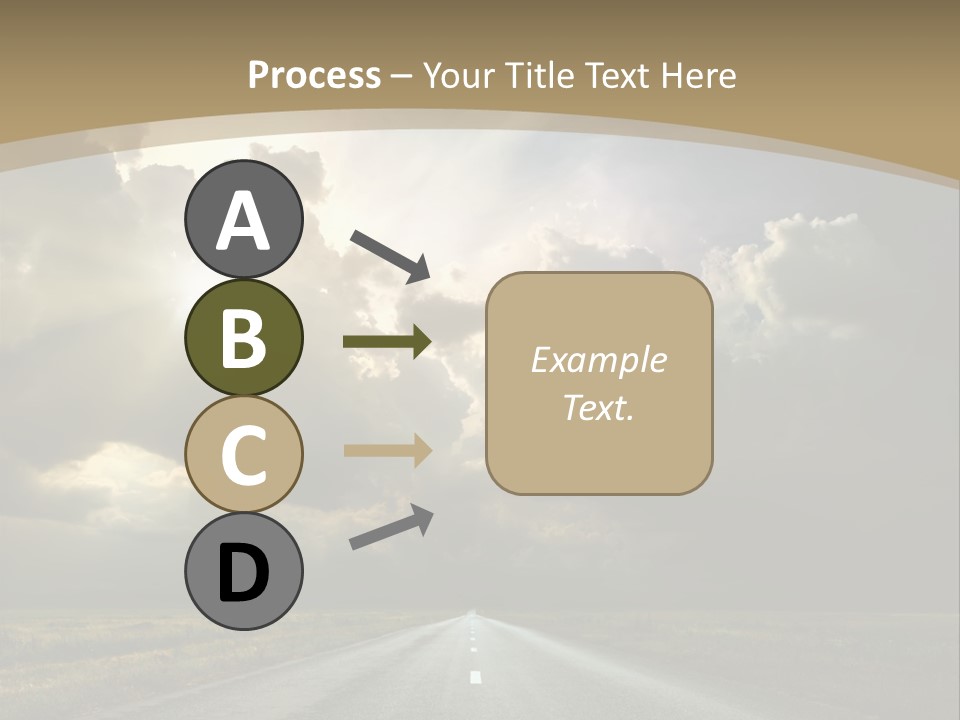 Process – Your Title Text Here

A
B
C
D

Example Text.